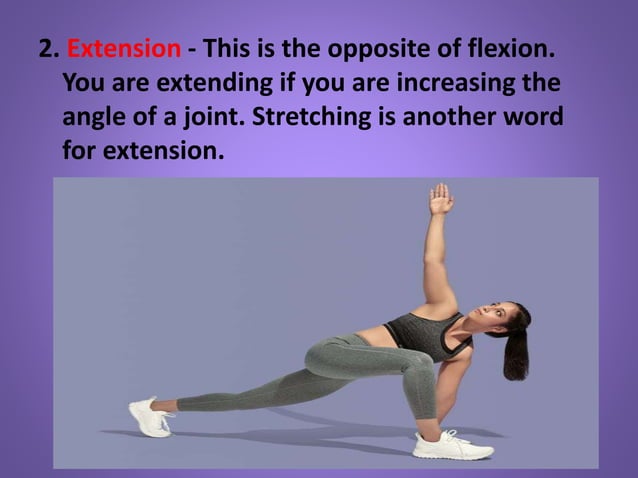 2. Extension - This is the opposite of flexion. You are extending if you are increasing the angle of a joint. Stretching is another word for extension.